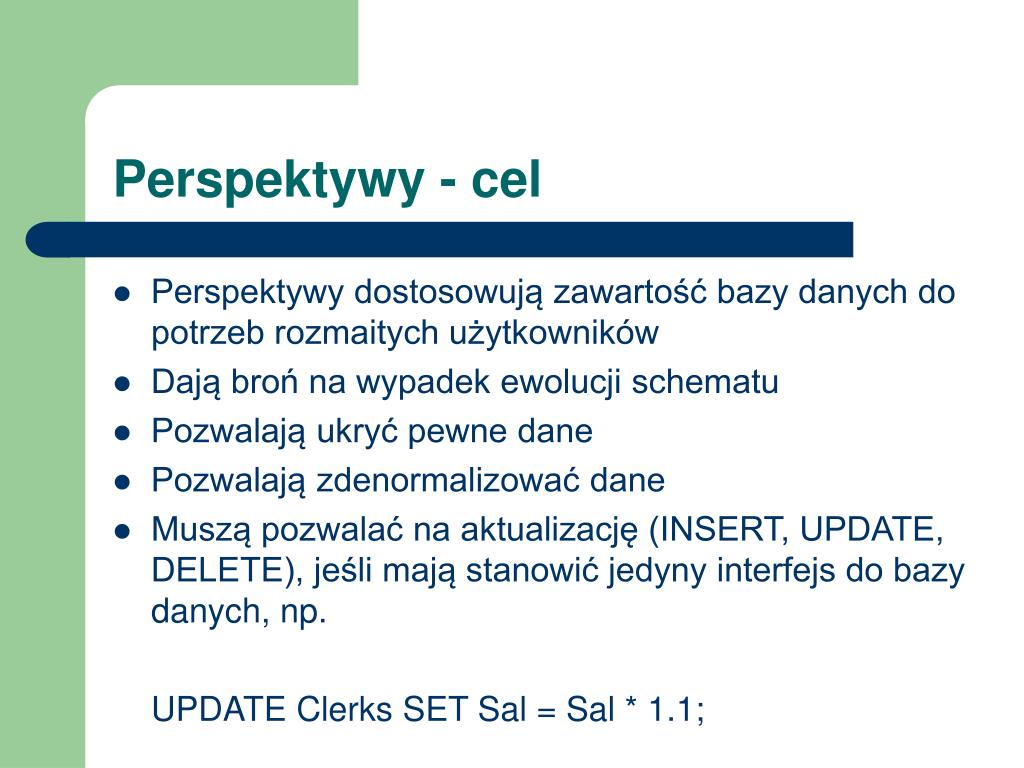 Perspektywy - cel

- Perspektywy dostosowują zawartość bazy danych do potrzeb rozmaitych użytkowników
- Dają broń na wypadek ewolucji schematu
- Pozwalają ukryć pewne dane
- Pozwalają zdenormalizować dane
- Muszą pozwalać na aktualizację (INSERT, UPDATE, DELETE), jeśli mają stanowić jedyny interfejs do bazy danych, np.

UPDATE Clerks SET Sal = Sal * 1.1;